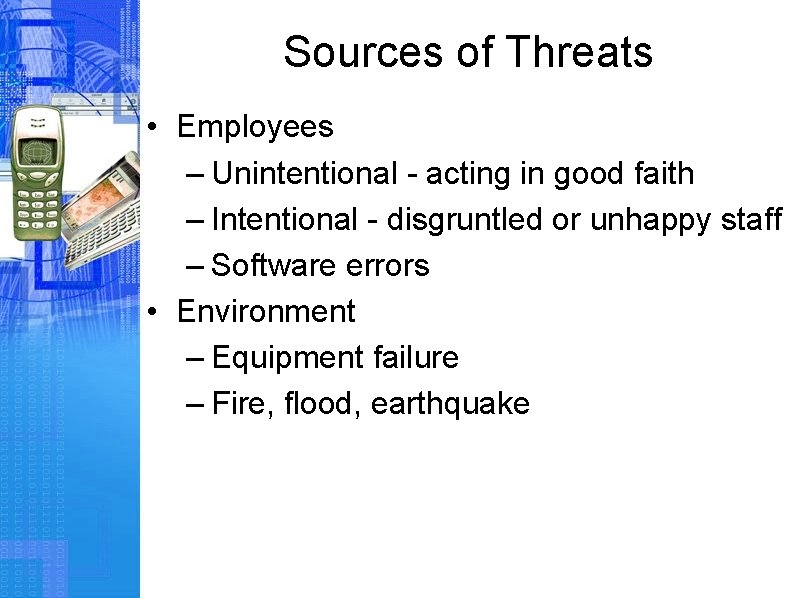 Sources of Threats

• Employees
  – Unintentional - acting in good faith
  – Intentional - disgruntled or unhappy staff
  – Software errors
• Environment
  – Equipment failure
  – Fire, flood, earthquake